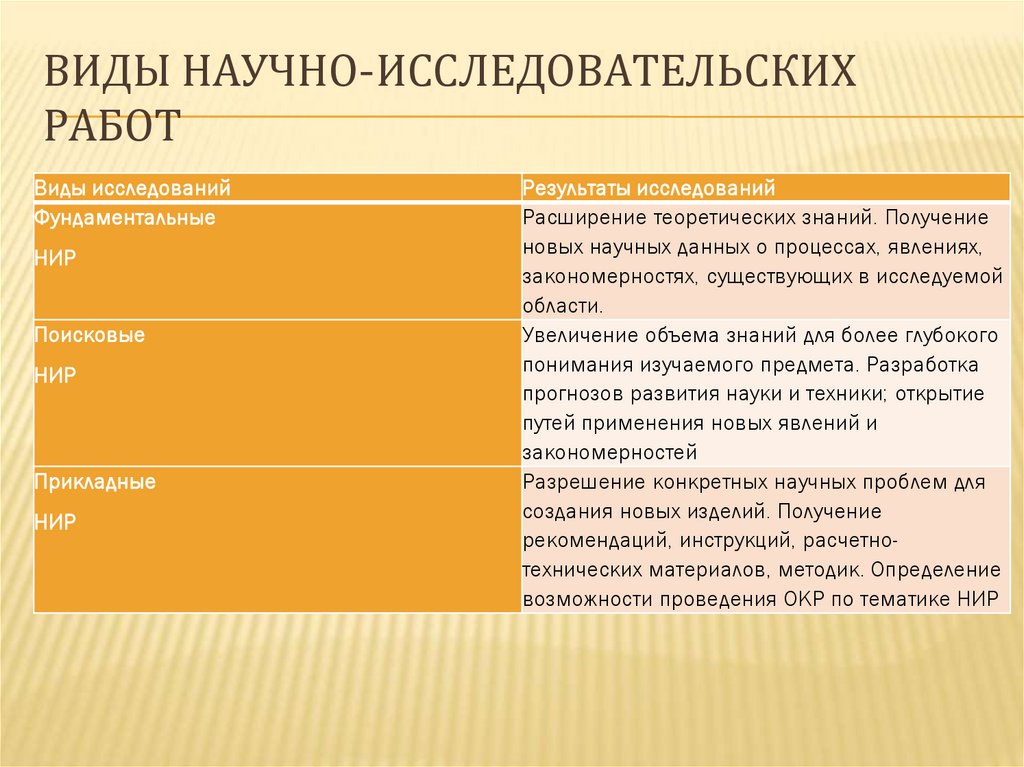 ВИДЫ НАУЧНО-ИССЛЕДОВАТЕЛЬСКИХ РАБОТ

| Виды исследований | Результаты исследований |
|---|---|
| Фундаментальные НИР | Расширение теоретических знаний. Получение новых научных данных о процессах, явлениях, закономерностях, существующих в исследуемой области. |
| Поисковые НИР | Увеличение объема знаний для более глубокого понимания изучаемого предмета. Разработка прогнозов развития науки и техники; открытие путей применения новых явлений и закономерностей |
| Прикладные НИР | Разрешение конкретных научных проблем для создания новых изделий. Получение рекомендаций, инструкций, расчетно-технических материалов, методик. Определение возможности проведения ОКР по тематике НИР |